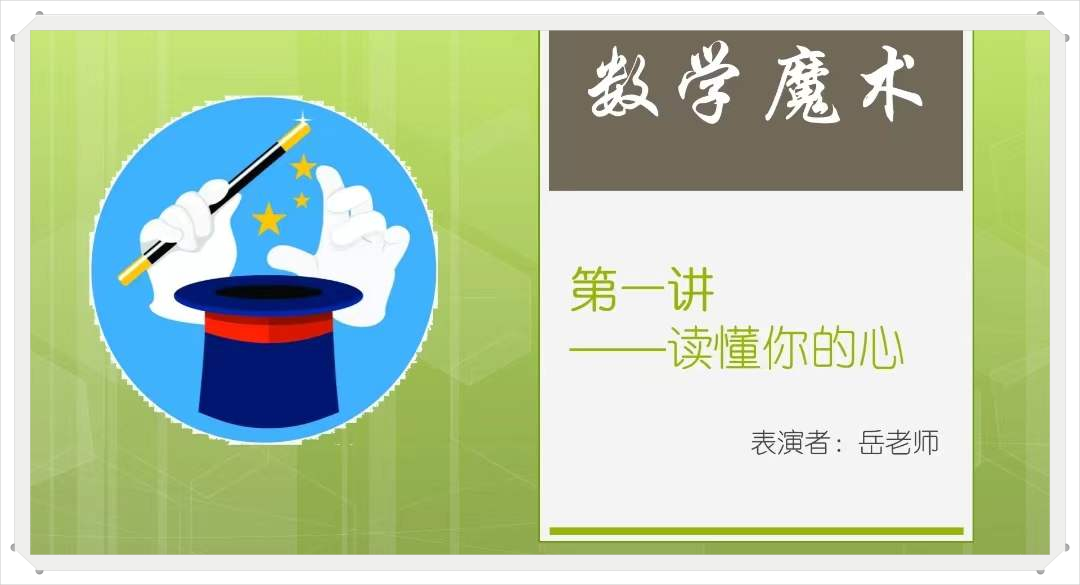 数学魔术

第一讲
——读懂你的心

表演者：岳老师